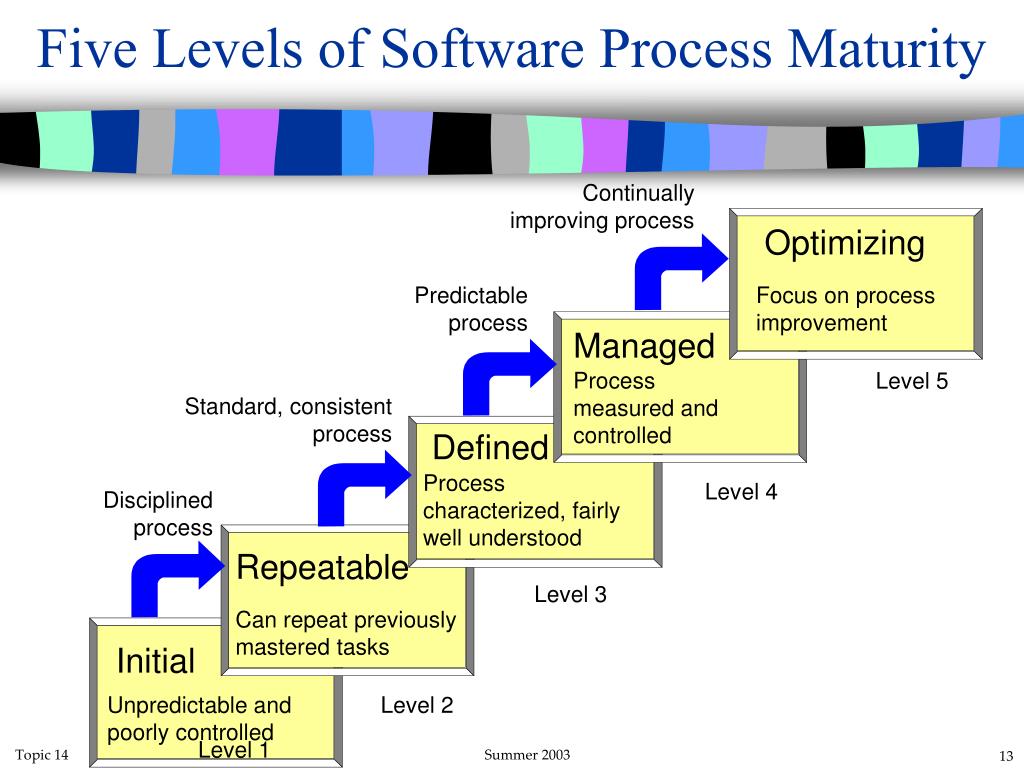 Five Levels of Software Process Maturity

Continually improving process

Optimizing

Focus on process improvement

Level 5

Predictable process

Managed

Process measured and controlled

Level 4

Standard, consistent process

Defined

Process characterized, fairly well understood

Level 3

Disciplined process

Repeatable

Can repeat previously mastered tasks

Level 2

Initial

Unpredictable and poorly controlled

Level 1

Topic 14

Summer 2003

13